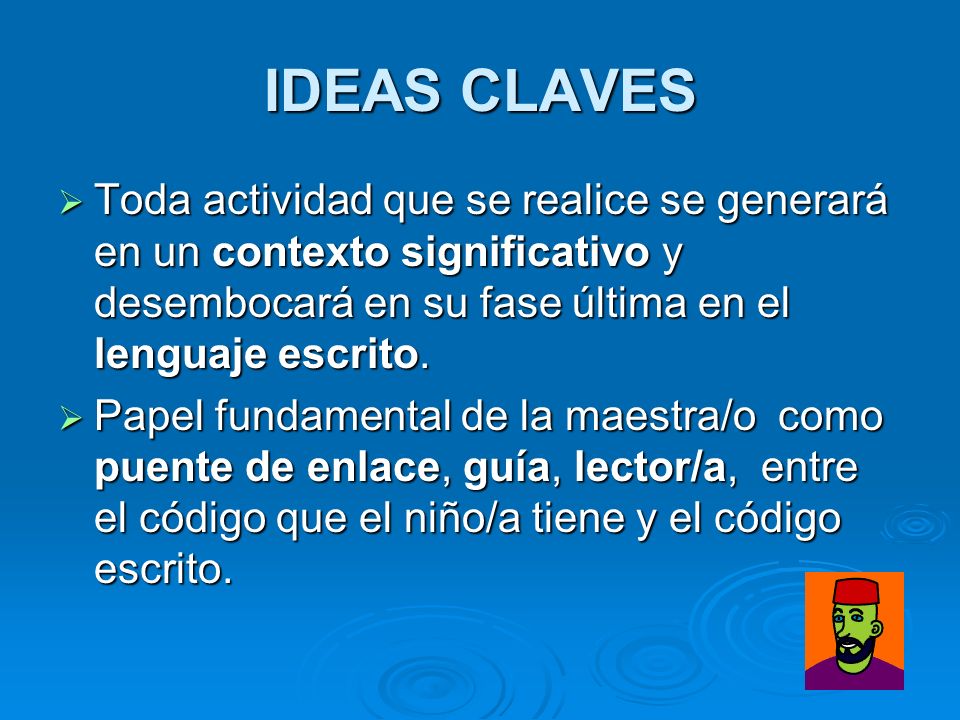 IDEAS CLAVES

➢ Toda actividad que se realice se generará en un contexto significativo y desembocará en su fase última en el lenguaje escrito.

➢ Papel fundamental de la maestra/o como puente de enlace, guía, lector/a, entre el código que el niño/a tiene y el código escrito.